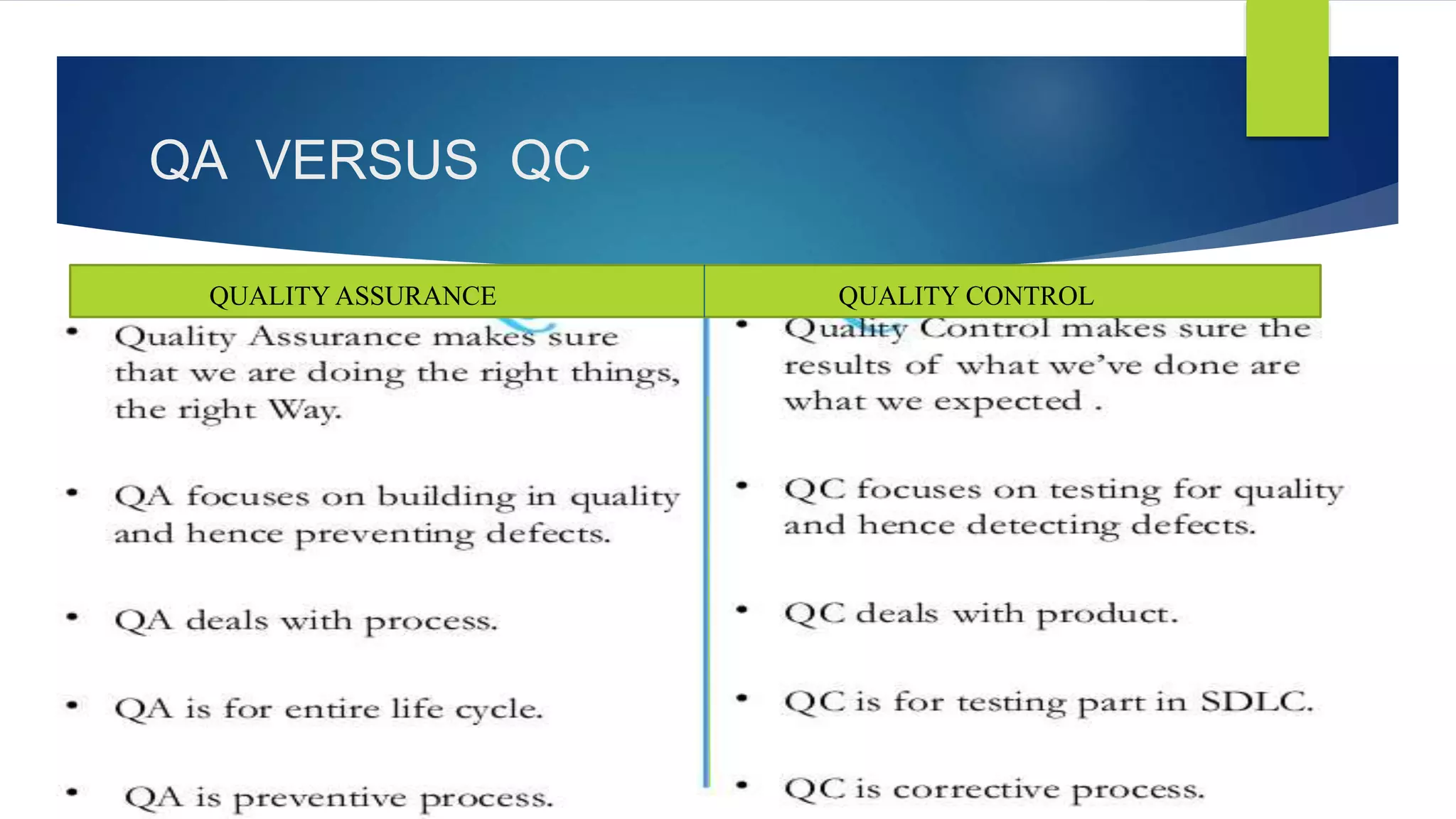 QA VERSUS QC

| QUALITY ASSURANCE | QUALITY CONTROL |
|---|---|
| • Quality Assurance makes sure that we are doing the right things, the right Way. | • Quality Control makes sure the results of what we've done are what we expected . |
| • QA focuses on building in quality and hence preventing defects. | • QC focuses on testing for quality and hence detecting defects. |
| • QA deals with process. | • QC deals with product. |
| • QA is for entire life cycle. | • QC is for testing part in SDLC. |
| • QA is preventive process. | • QC is corrective process. |